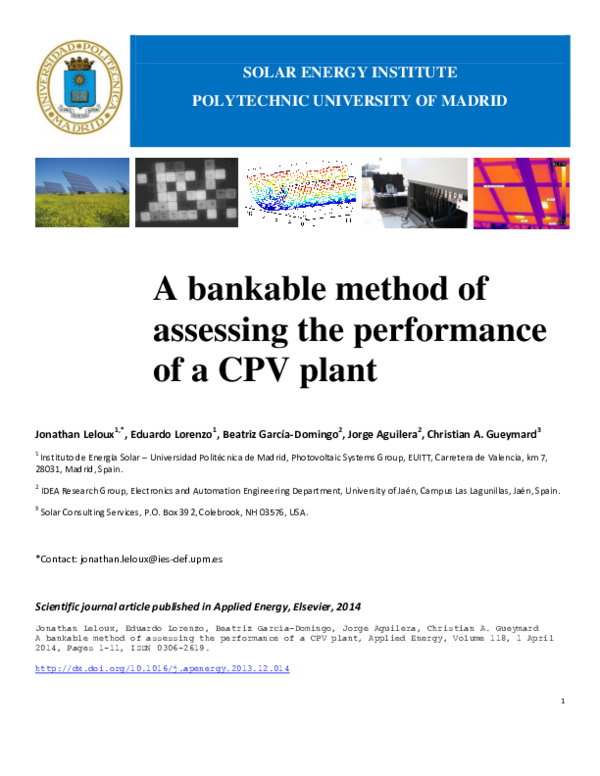 UNIVERSIDAD POLITÉCNICA MADRID

SOLAR ENERGY INSTITUTE

POLYTECHNIC UNIVERSITY OF MADRID

A bankable method of assessing the performance of a CPV plant

Jonathan Leloux$^{1,*}$, Eduardo Lorenzo$^{1}$, Beatriz García-Domingo$^{2}$, Jorge Aguilera$^{2}$, Christian A. Gueymard$^{3}$

$^{1}$ Instituto de Energía Solar – Universidad Politécnica de Madrid, Photovoltaic Systems Group, EUITT, Carretera de Valencia, km 7, 28031, Madrid, Spain.

$^{2}$ IDEA Research Group, Electronics and Automation Engineering Department, University of Jaén, Campus Las Lagunillas, Jaén, Spain.

$^{3}$ Solar Consulting Services, P.O. Box 392, Colebrook, NH 03576, USA.

*Contact: jonathan.leloux@ies-def.upm.es

Scientific journal article published in Applied Energy, Elsevier, 2014

Jonathan Leloux, Eduardo Lorenzo, Beatriz García-Domingo, Jorge Aguilera, Christian A. Gueymard
A bankable method of assessing the performance of a CPV plant, Applied Energy, Volume 118, 1 April 2014, Pages 1-11, ISSN 0306-2619.

http://dx.doi.org/10.1016/j.apenergy.2013.12.014

1